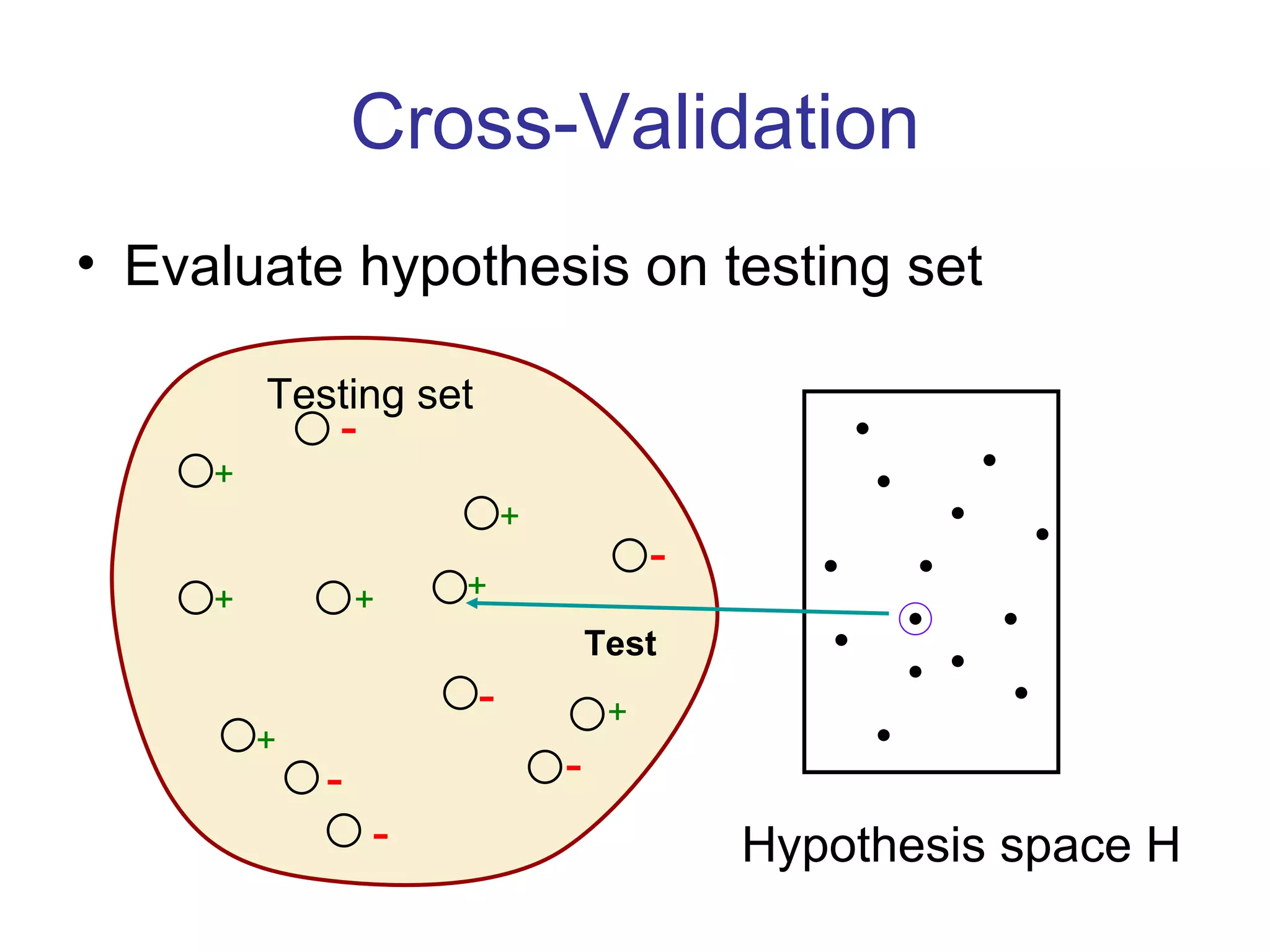 Cross-Validation

• Evaluate hypothesis on testing set

Testing set

-
+
+
-
+
+
+
Test
-
+
+
-
-
-

Hypothesis space H